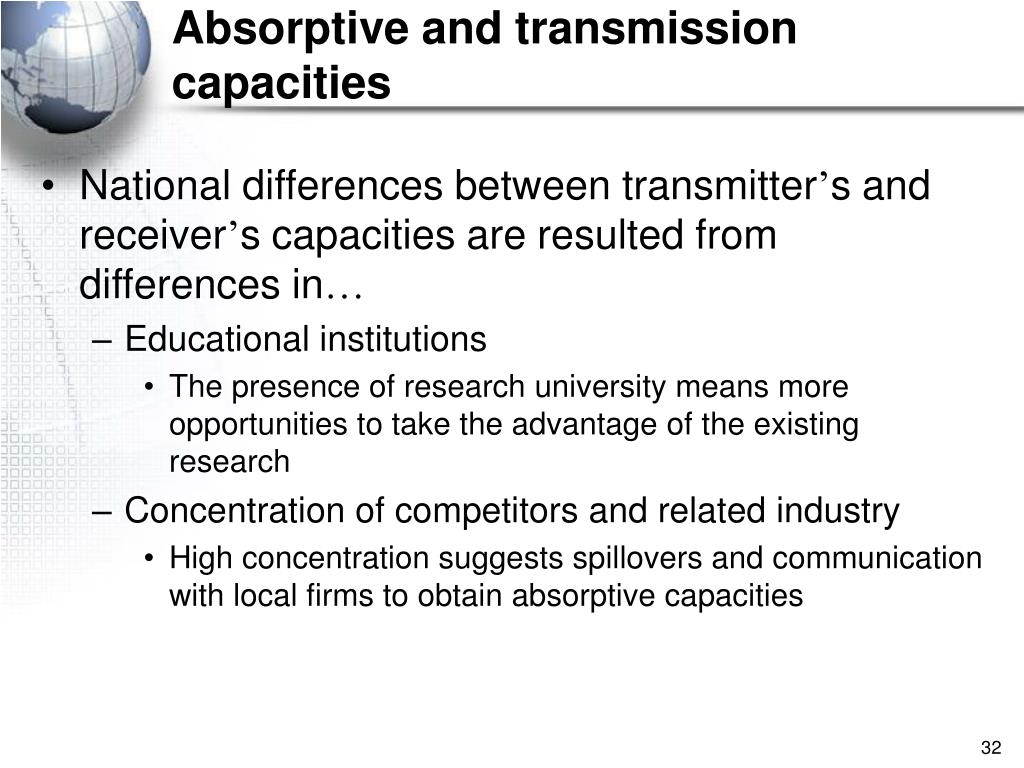 Absorptive and transmission capacities

• National differences between transmitter’s and receiver’s capacities are resulted from differences in…

– Educational institutions

• The presence of research university means more opportunities to take the advantage of the existing research

– Concentration of competitors and related industry

• High concentration suggests spillovers and communication with local firms to obtain absorptive capacities

32